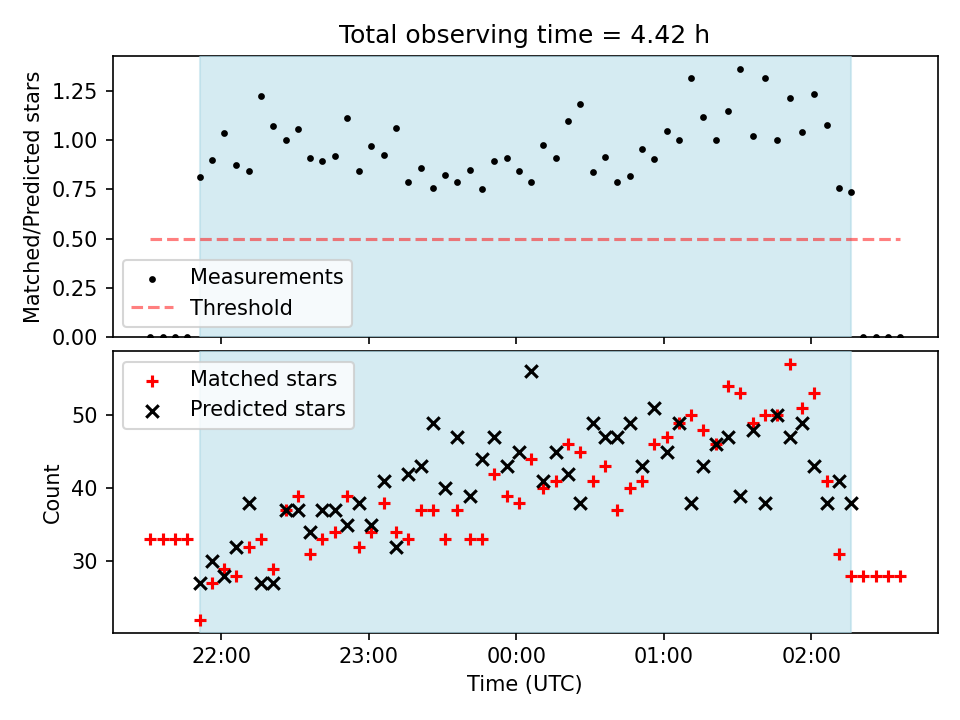 Total observing time = 4.42 h

Matched/Predicted stars

1.25
1.00
0.75
0.50
0.25
0.00

Measurements
Threshold

Matched stars
Predicted stars

Count

50
40
30

22:00
23:00
00:00
01:00
02:00

Time (UTC)